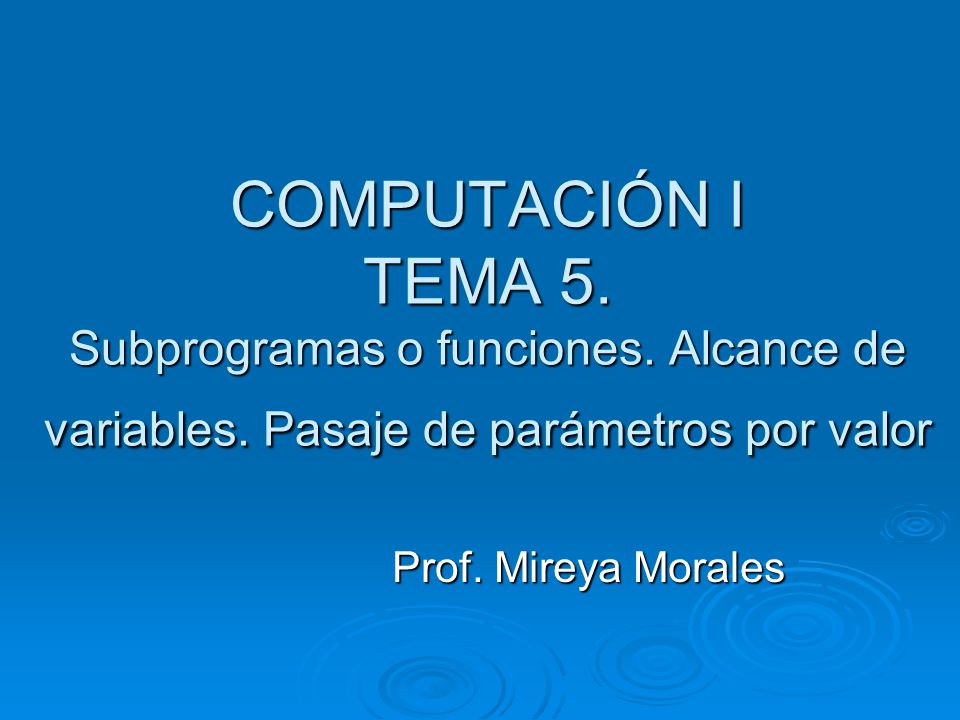 COMPUTACIÓN I
TEMA 5.
Subprogramas o funciones. Alcance de variables. Pasaje de parámetros por valor

Prof. Mireya Morales